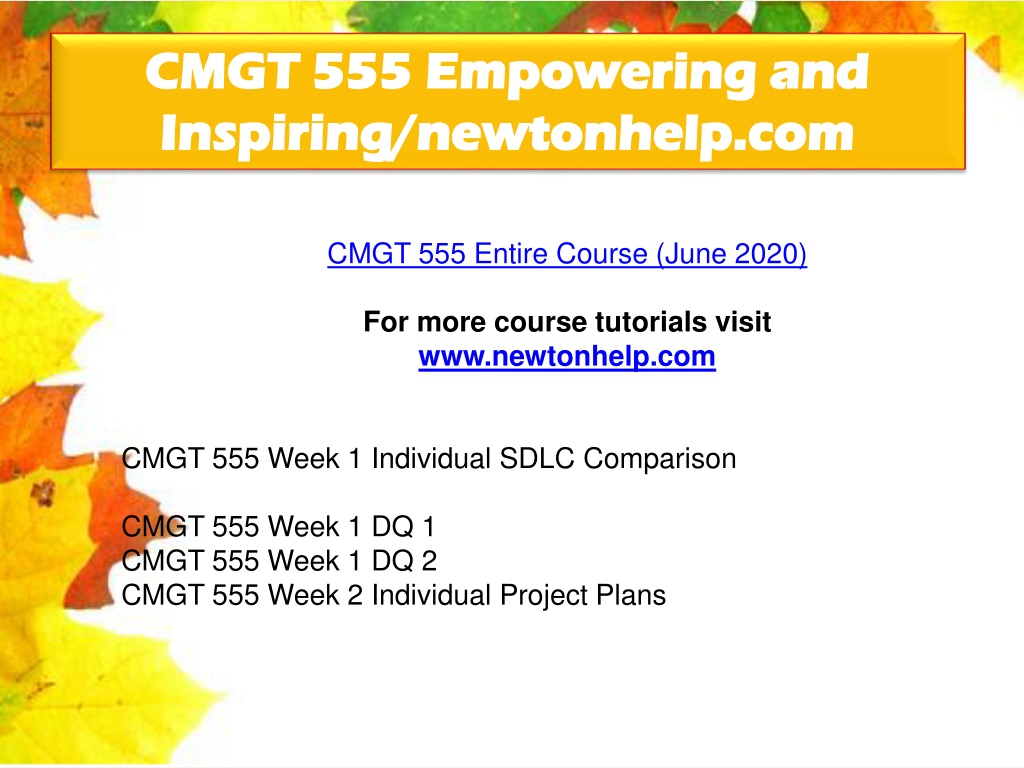 CMGT 555 Empowering and Inspiring/newtonhelp.com

CMGT 555 Entire Course (June 2020)

For more course tutorials visit
www.newtonhelp.com

CMGT 555 Week 1 Individual SDLC Comparison

CMGT 555 Week 1 DQ 1
CMGT 555 Week 1 DQ 2
CMGT 555 Week 2 Individual Project Plans